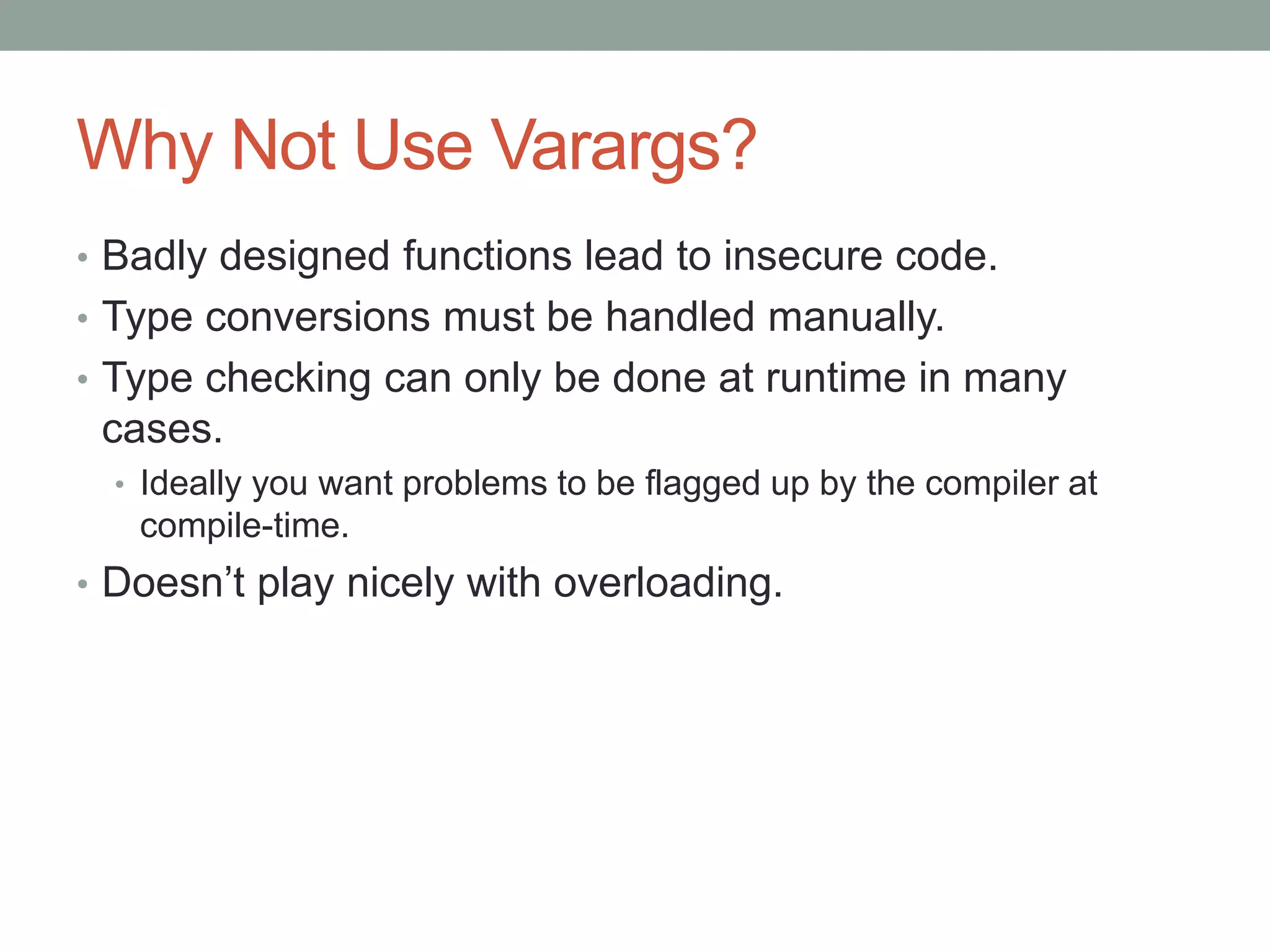 Why Not Use Varargs?

• Badly designed functions lead to insecure code.
• Type conversions must be handled manually.
• Type checking can only be done at runtime in many cases.
  • Ideally you want problems to be flagged up by the compiler at compile-time.
• Doesn’t play nicely with overloading.